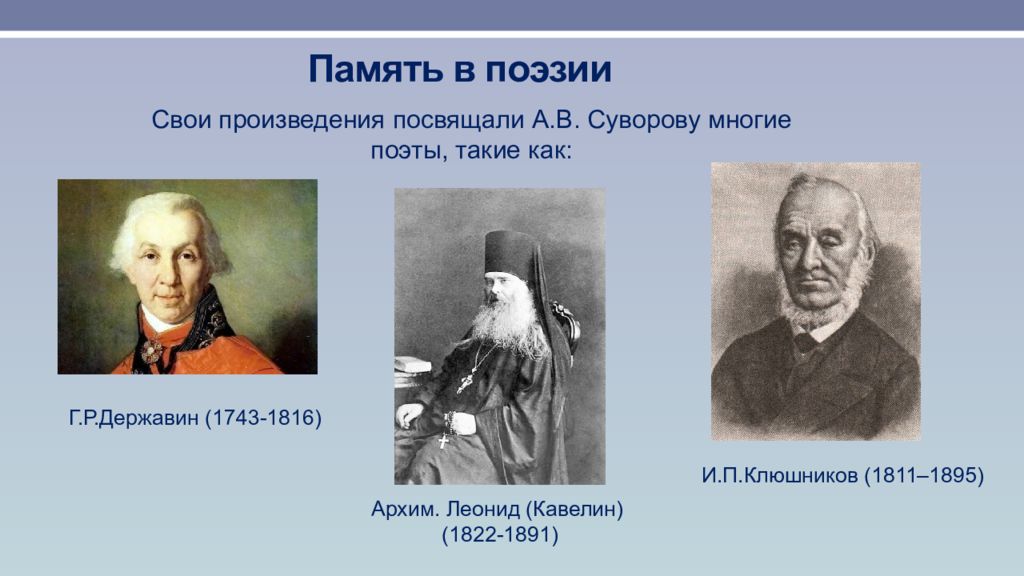 Память в поэзии

Свои произведения посвящали А.В. Суворову многие поэты, такие как:

Г.Р.Державин (1743-1816)

Архим. Леонид (Кавелин) (1822-1891)

И.П.Клюшников (1811–1895)